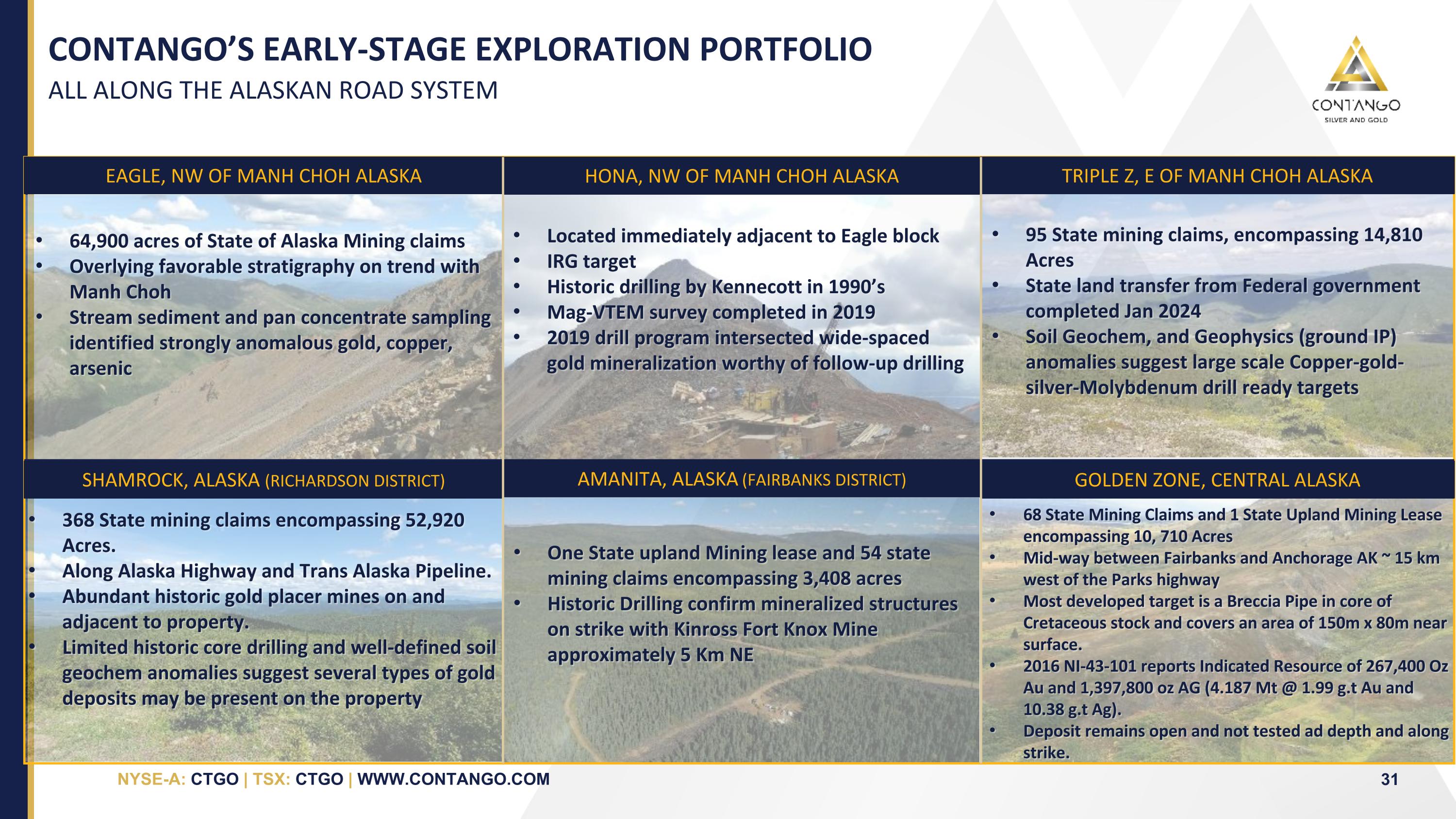 CONTANGO'S EARLY-STAGE EXPLORATION PORTFOLIO
ALL ALONG THE ALASKAN ROAD SYSTEM

CONTANGO
SILVER AND GOLD

EAGLE, NW OF MANH CHOH ALASKA

• 64,900 acres of State of Alaska Mining claims
• Overlying favorable stratigraphy on trend with Manh Choh
• Stream sediment and pan concentrate sampling identified strongly anomalous gold, copper, arsenic

HONA, NW OF MANH CHOH ALASKA

• Located immediately adjacent to Eagle block
• IRG target
• Historic drilling by Kennecott in 1990's
• Mag-VTEM survey completed in 2019
• 2019 drill program intersected wide-spaced gold mineralization worthy of follow-up drilling

TRIPLE Z, E OF MANH CHOH ALASKA

• 95 State mining claims, encompassing 14,810 Acres
• State land transfer from Federal government completed Jan 2024
• Soil Geochem, and Geophysics (ground IP) anomalies suggest large scale Copper-gold-silver-Molybdenum drill ready targets

SHAMROCK, ALASKA (RICHARDSON DISTRICT)

• 368 State mining claims encompassing 52,920 Acres.
• Along Alaska Highway and Trans Alaska Pipeline.
• Abundant historic gold placer mines on and adjacent to property.
• Limited historic core drilling and well-defined soil geochem anomalies suggest several types of gold deposits may be present on the property

AMANITA, ALASKA (FAIRBANKS DISTRICT)

• One State upland Mining lease and 54 state mining claims encompassing 3,408 acres
• Historic Drilling confirm mineralized structures on strike with Kinross Fort Knox Mine approximately 5 Km NE

GOLDEN ZONE, CENTRAL ALASKA

• 68 State Mining Claims and 1 State Upland Mining Lease encompassing 10, 710 Acres
• Mid-way between Fairbanks and Anchorage AK ~ 15 km west of the Parks highway
• Most developed target is a Breccia Pipe in core of Cretaceous stock and covers an area of 150m x 80m near surface.
• 2016 NI-43-101 reports Indicated Resource of 267,400 Oz Au and 1,397,800 oz AG (4.187 Mt @ 1.99 g.t Au and 10.38 g.t Ag).
• Deposit remains open and not tested ad depth and along strike.

NYSE-A: CTGO | TSX: CTGO | WWW.CONTANGO.COM
31